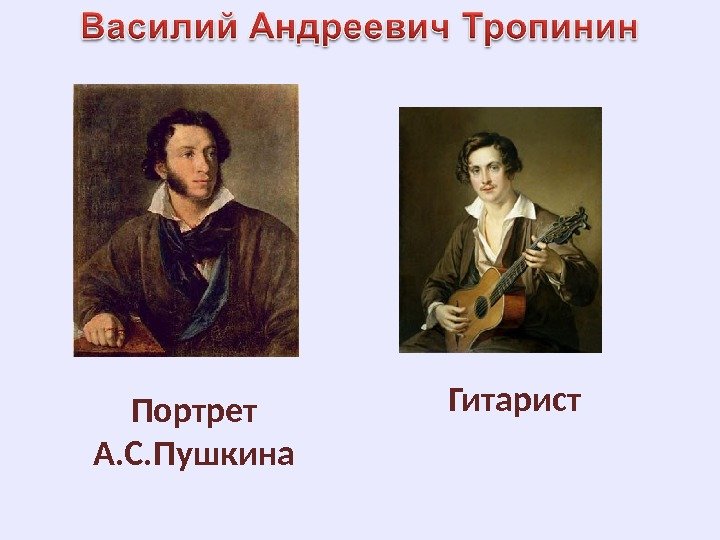 Василий Андреевич Тропинин

Портрет А.С.Пушкина

Гитарист